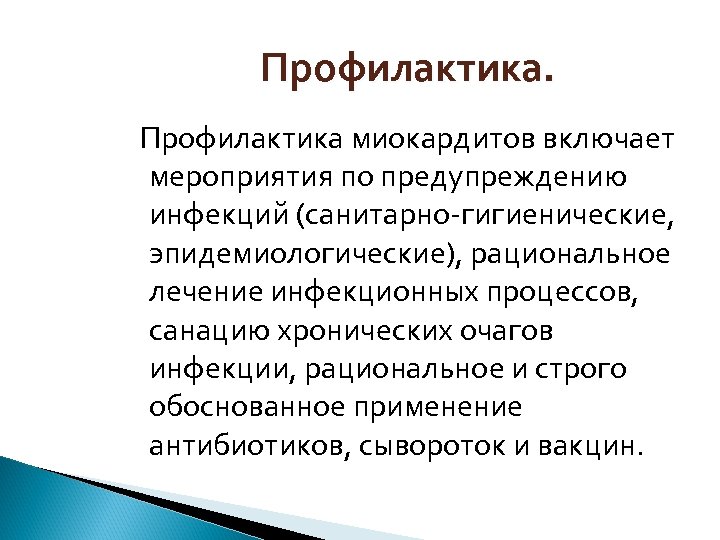 Профилактика.

Профилактика миокардитов включает мероприятия по предупреждению инфекций (санитарно-гигиенические, эпидемиологические), рациональное лечение инфекционных процессов, санацию хронических очагов инфекции, рациональное и строго обоснованное применение антибиотиков, сывороток и вакцин.